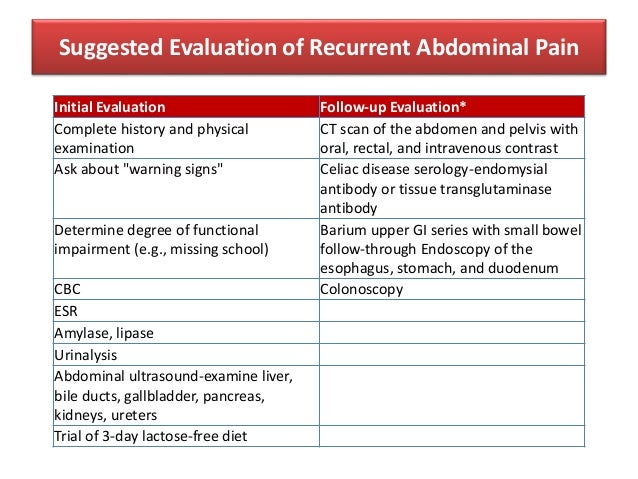 Suggested Evaluation of Recurrent Abdominal Pain

| Initial Evaluation | Follow-up Evaluation* |
|---|---|
| Complete history and physical examination | CT scan of the abdomen and pelvis with oral, rectal, and intravenous contrast |
| Ask about "warning signs" | Celiac disease serology-endomysial antibody or tissue transglutaminase antibody |
| Determine degree of functional impairment (e.g., missing school) | Barium upper GI series with small bowel follow-through Endoscopy of the esophagus, stomach, and duodenum |
| CBC | Colonoscopy |
| ESR | |
| Amylase, lipase | |
| Urinalysis | |
| Abdominal ultrasound-examine liver, bile ducts, gallbladder, pancreas, kidneys, ureters | |
| Trial of 3-day lactose-free diet | |